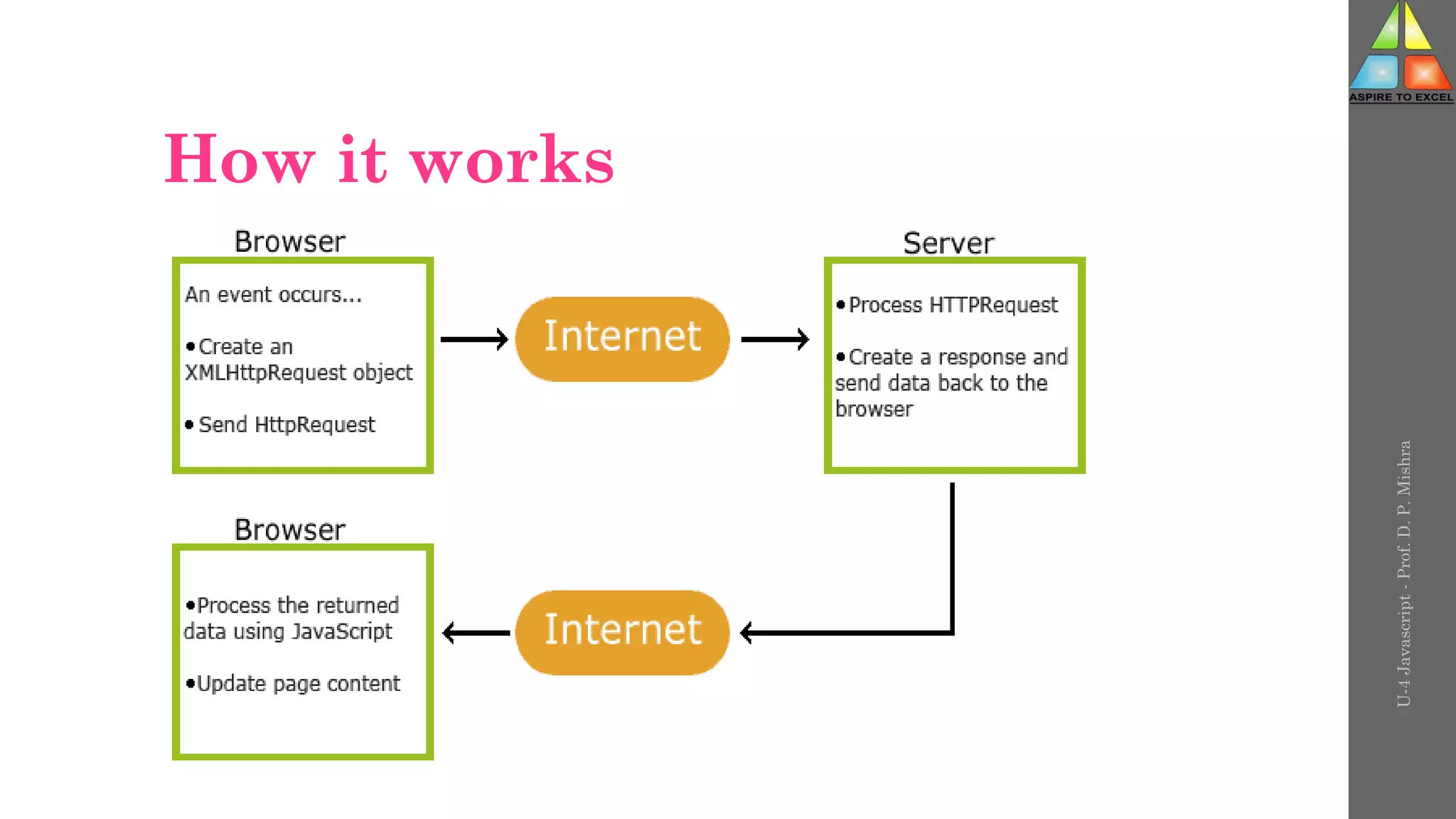 ASPIRE TO EXCEL

How it works

Browser

An event occurs...

•Create an XMLHttpRequest object

•Send HttpRequest

Internet

Server

•Process HTTPRequest

•Create a response and send data back to the browser

Browser

•Process the returned data using JavaScript

•Update page content

Internet

U-4 Javascript - Prof. D. P. Mishra